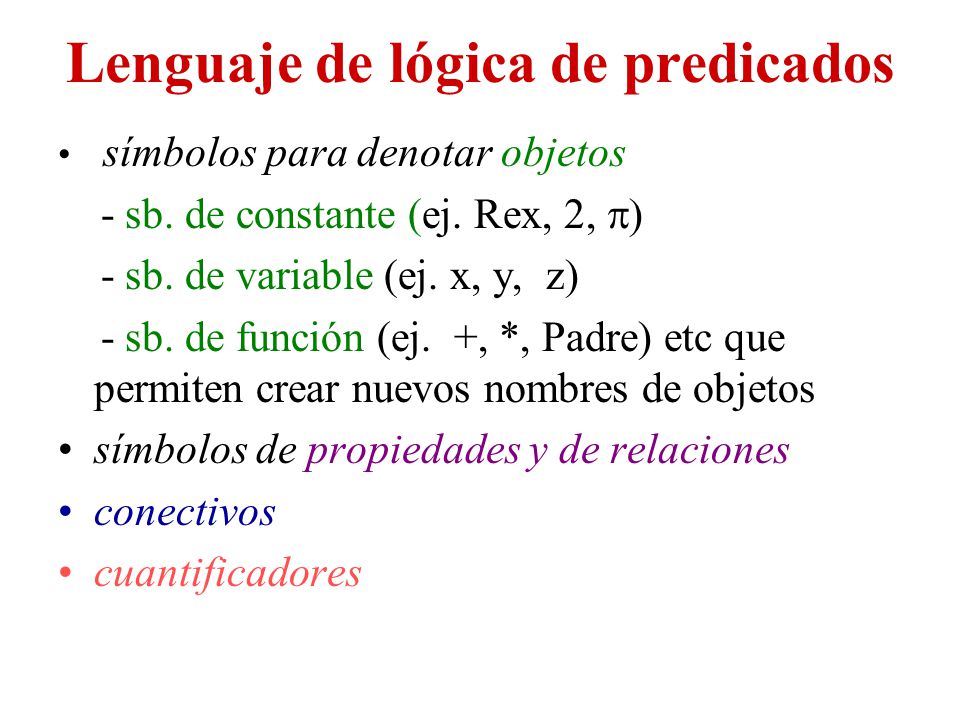 Lenguaje de lógica de predicados

• símbolos para denotar objetos
- sb. de constante (ej. Rex, 2, $\pi$)
- sb. de variable (ej. x, y, z)
- sb. de función (ej. +, *, Padre) etc que permiten crear nuevos nombres de objetos
• símbolos de propiedades y de relaciones
• conectivos
• cuantificadores